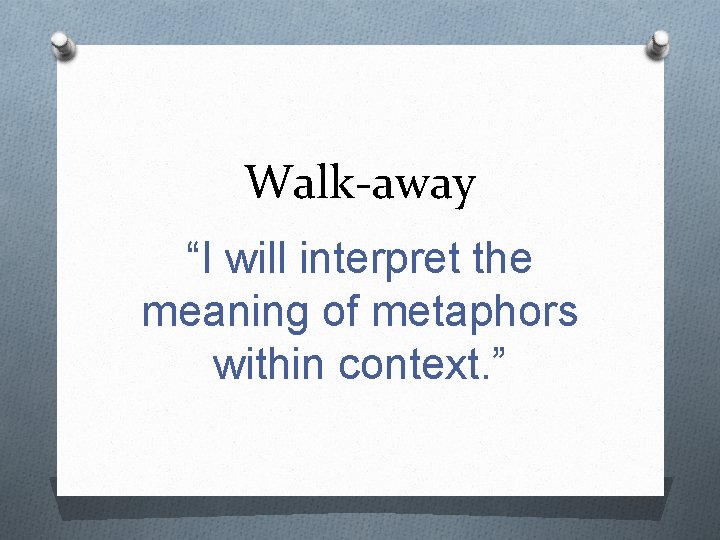 Walk-away

“I will interpret the meaning of metaphors within context.”